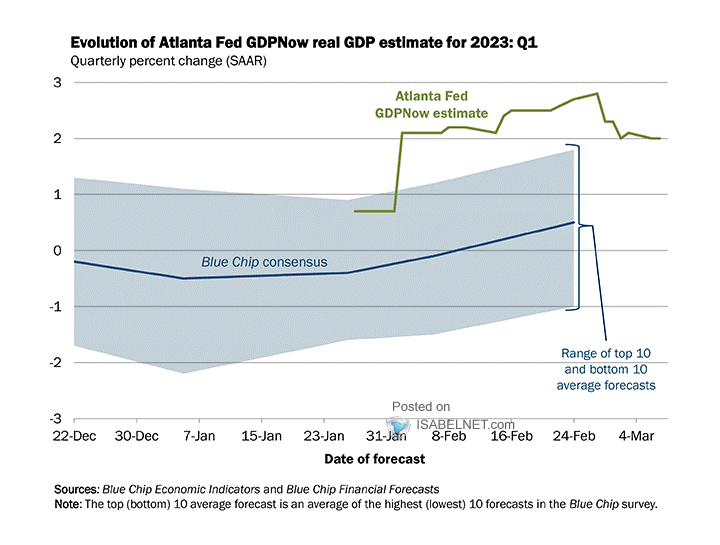 Evolution of Atlanta Fed GDPNow real GDP estimate for 2023: Q1
Quarterly percent change (SAAR)

3
2
1
0
-1
-2
-3

Atlanta Fed GDPNow estimate

Blue Chip consensus

Range of top 10 and bottom 10 average forecasts

Posted on
ISABELNET.com

22-Dec
30-Dec
7-Jan
15-Jan
23-Jan
31-Jan
8-Feb
16-Feb
24-Feb
4-Mar

Date of forecast

Sources: Blue Chip Economic Indicators and Blue Chip Financial Forecasts
Note: The top (bottom) 10 average forecast is an average of the highest (lowest) 10 forecasts in the Blue Chip survey.